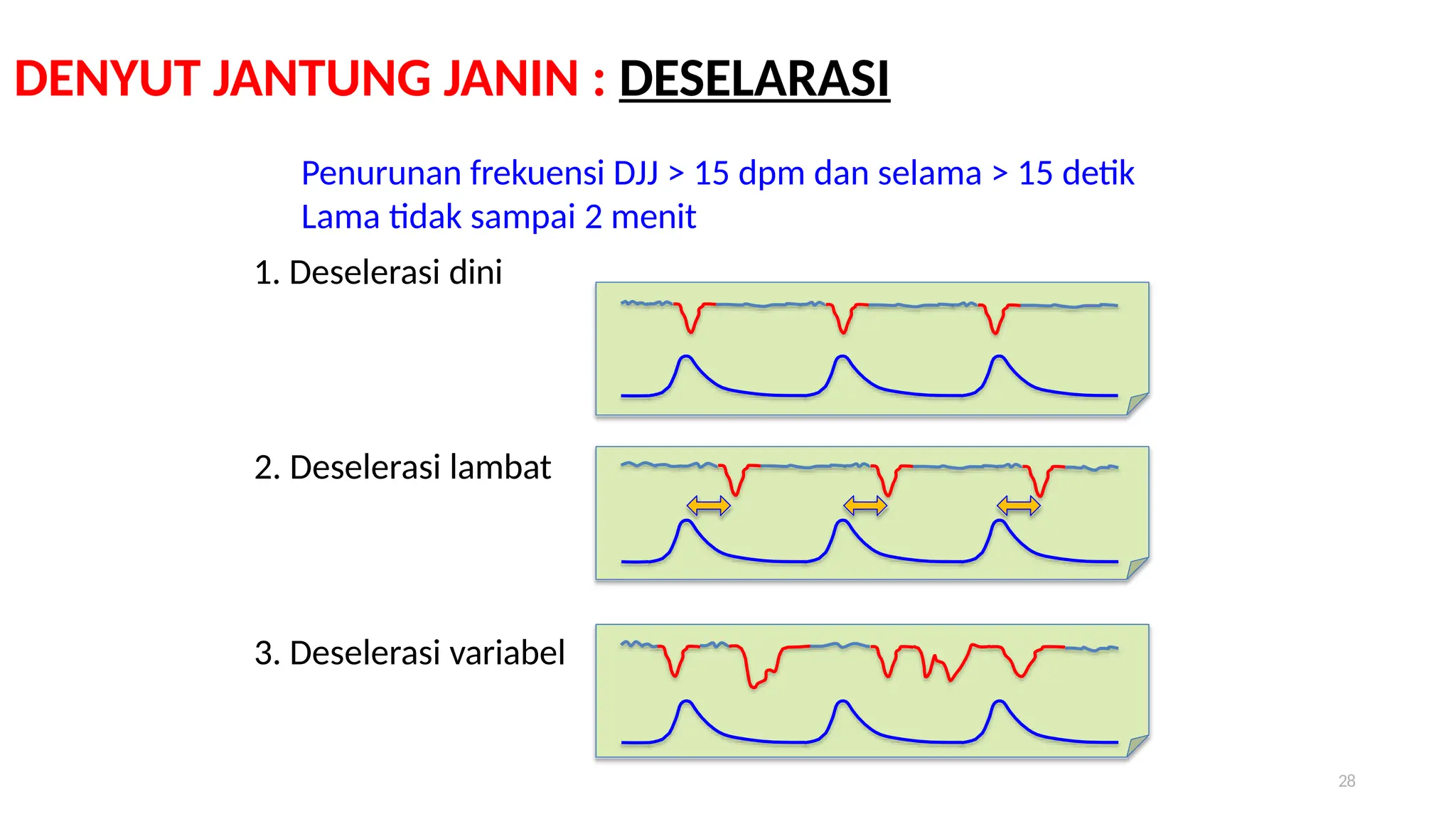 DENYUT JANTUNG JANIN : DESELARASI

Penurunan frekuensi DJJ > 15 dpm dan selama > 15 detik
Lama tidak sampai 2 menit

1. Deselerasi dini

2. Deselerasi lambat

3. Deselerasi variabel

28